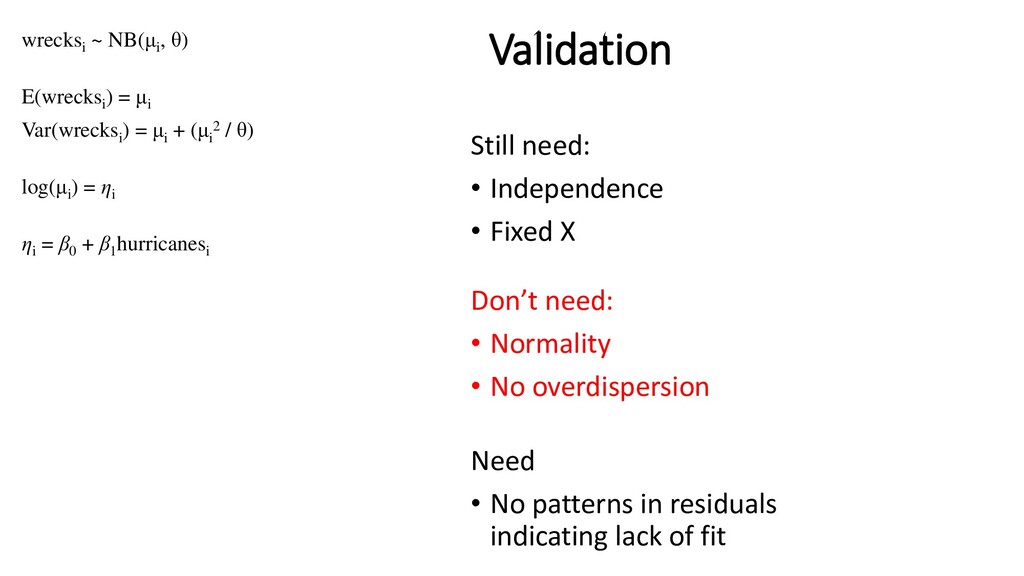 $wrecks_i \sim NB(\mu_i, \theta)$

$E(wrecks_i) = \mu_i$

$Var(wrecks_i) = \mu_i + (\mu_i^2 / \theta)$

$\log(\mu_i) = \eta_i$

$\eta_i = \beta_0 + \beta_1 hurricanes_i$

Validation

Still need:
• Independence
• Fixed X

Don't need:
• Normality
• No overdispersion

Need
• No patterns in residuals indicating lack of fit